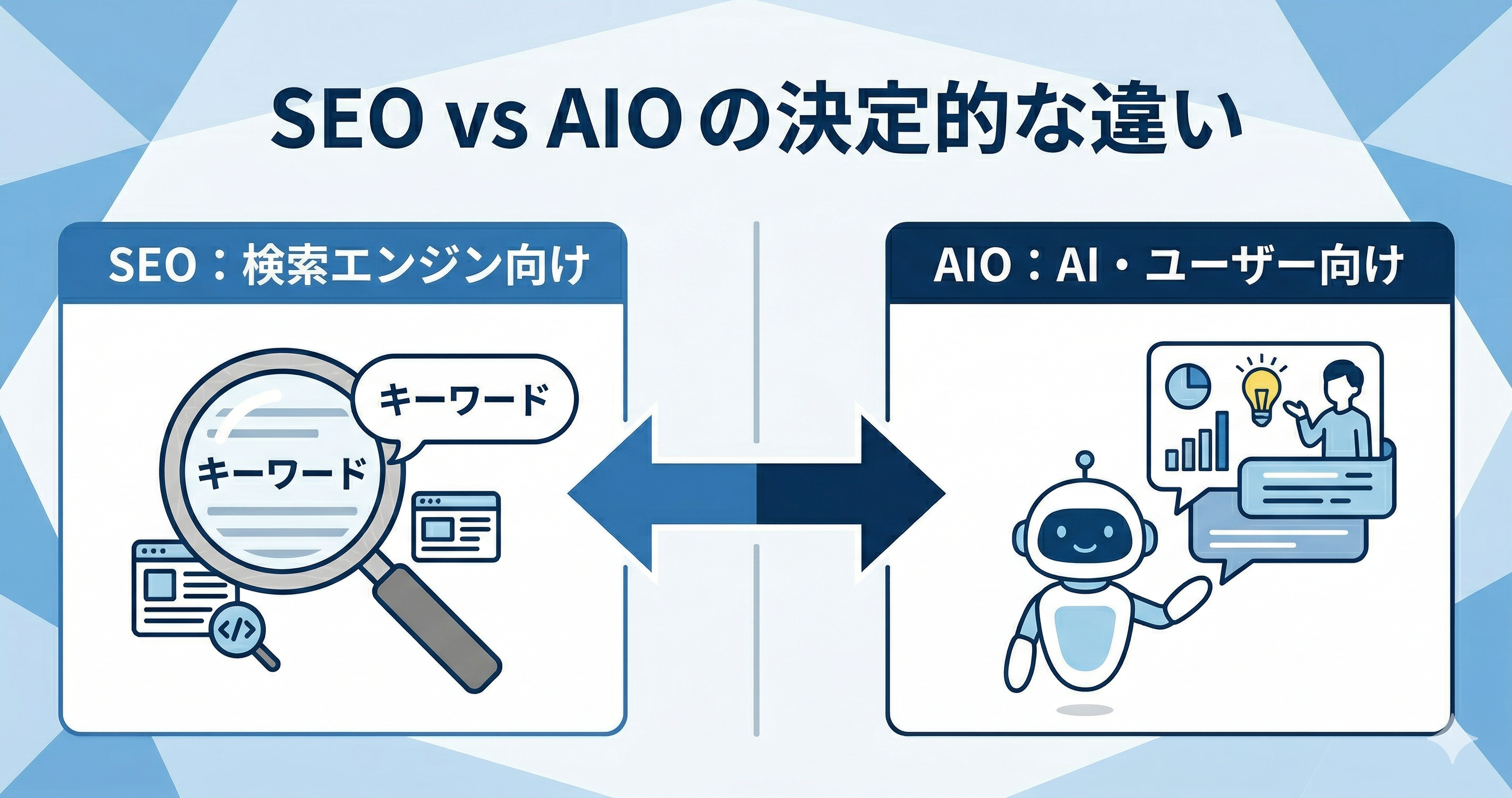 SEO vs AIO の決定的な違い

SEO：検索エンジン向け

キーワード

キーワード

</>

AIO：AI・ユーザー向け